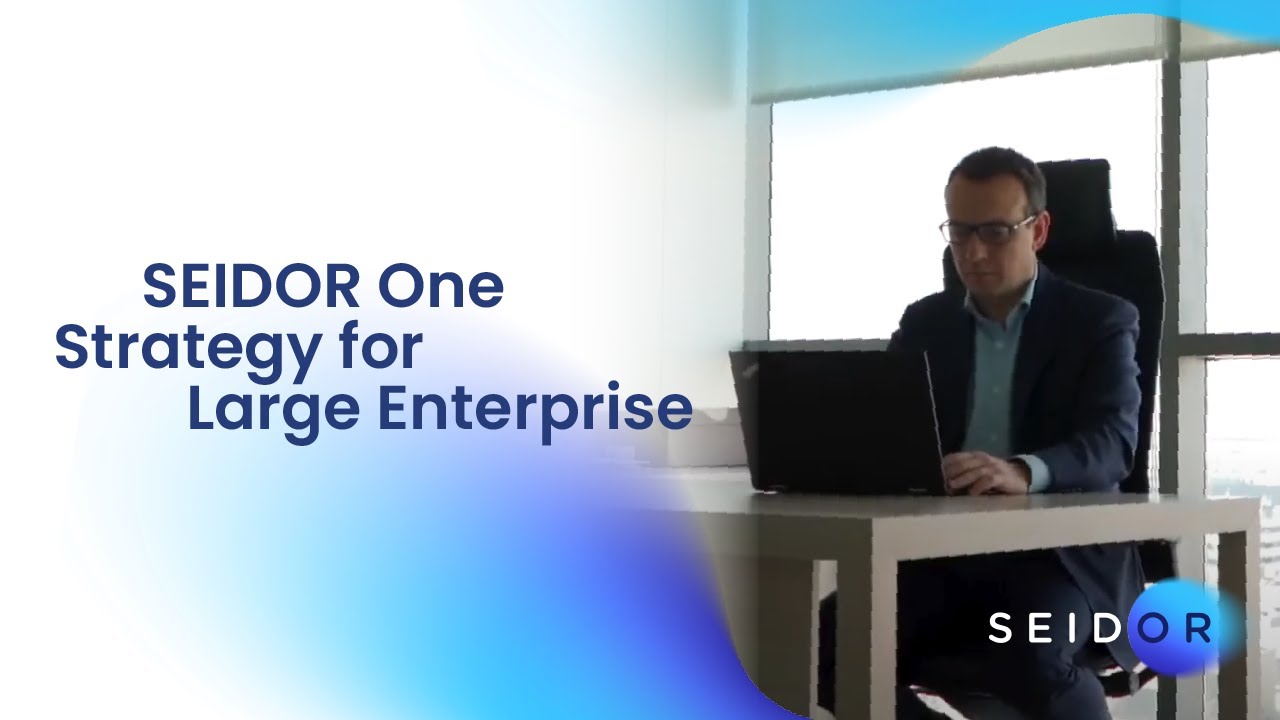 SEIDOR One
Strategy for
Large Enterprise

SEIDOR